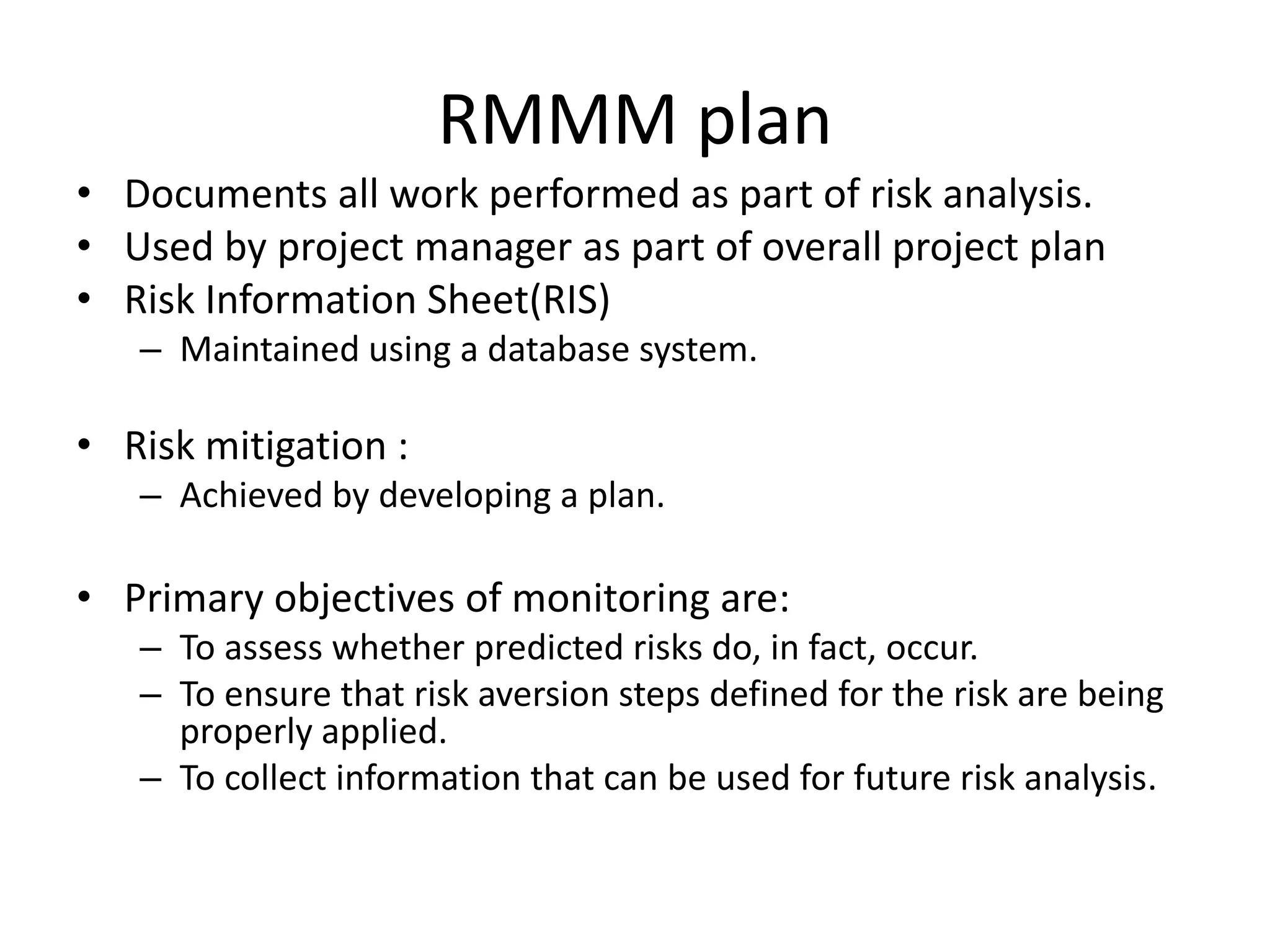 RMMM plan

• Documents all work performed as part of risk analysis.
• Used by project manager as part of overall project plan
• Risk Information Sheet(RIS)
  – Maintained using a database system.

• Risk mitigation :
  – Achieved by developing a plan.

• Primary objectives of monitoring are:
  – To assess whether predicted risks do, in fact, occur.
  – To ensure that risk aversion steps defined for the risk are being properly applied.
  – To collect information that can be used for future risk analysis.